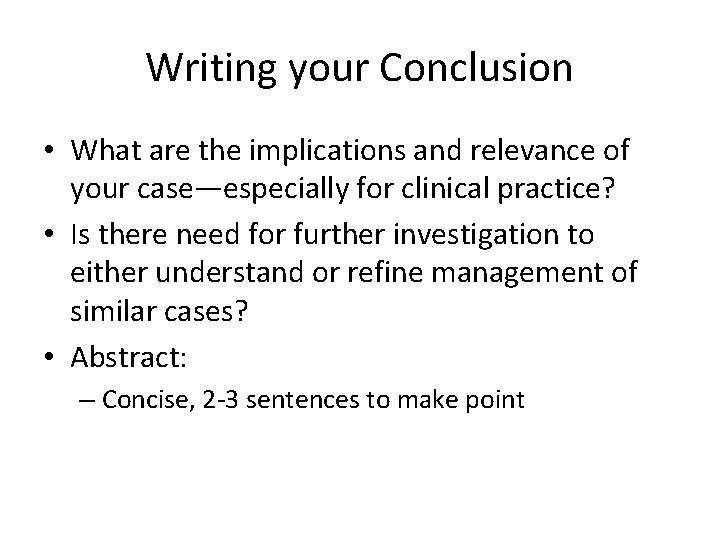 Writing your Conclusion

• What are the implications and relevance of your case—especially for clinical practice?
• Is there need for further investigation to either understand or refine management of similar cases?
• Abstract:
– Concise, 2-3 sentences to make point